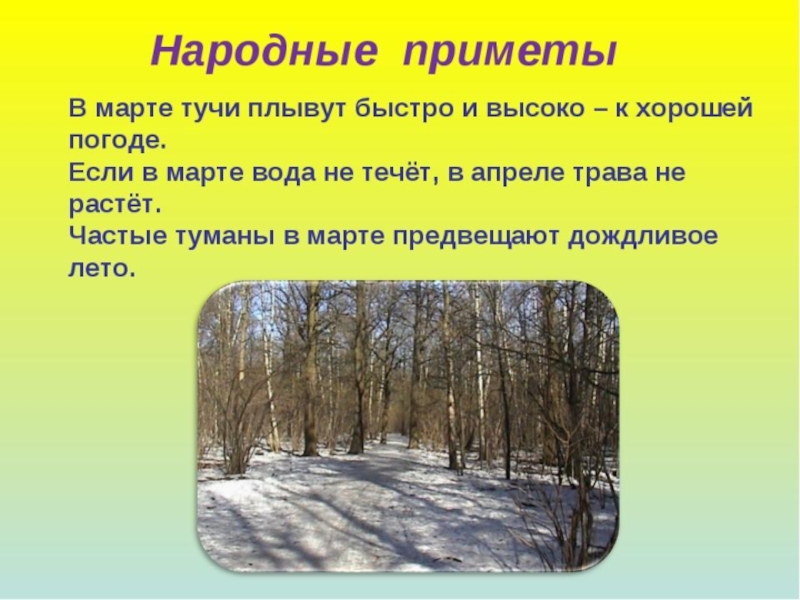 Народные приметы

В марте тучи плывут быстро и высоко – к хорошей погоде.
Если в марте вода не течёт, в апреле трава не растёт.
Частые туманы в марте предвещают дождливое лето.